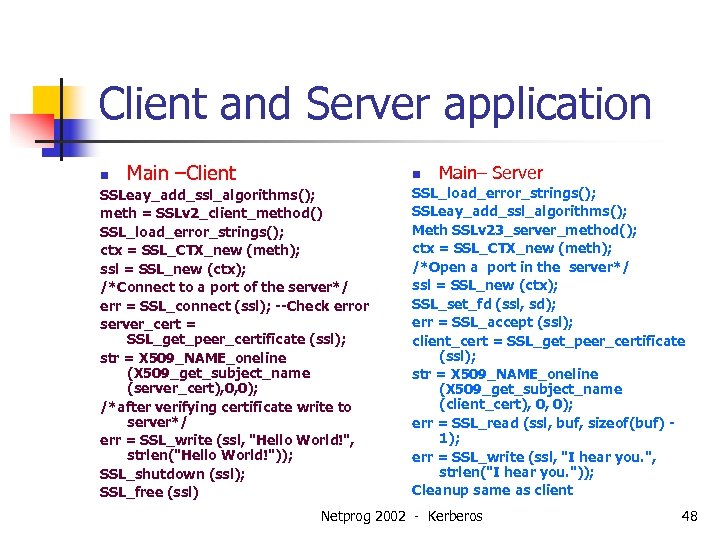 Client and Server application

Main –Client

SSLeay_add_ssl_algorithms();
meth = SSLv2_client_method()
SSL_load_error_strings();
ctx = SSL_CTX_new (meth);
ssl = SSL_new (ctx);
/*Connect to a port of the server*/
err = SSL_connect (ssl); --Check error
server_cert = SSL_get_peer_certificate (ssl);
str = X509_NAME_oneline (X509_get_subject_name (server_cert),0,0);
/*after verifying certificate write to server*/
err = SSL_write (ssl, "Hello World!", strlen("Hello World!"));
SSL_shutdown (ssl);
SSL_free (ssl)

Main– Server

SSL_load_error_strings();
SSLeay_add_ssl_algorithms();
Meth SSLv23_server_method();
ctx = SSL_CTX_new (meth);
/*Open a port in the server*/
ssl = SSL_new (ctx);
SSL_set_fd (ssl, sd);
err = SSL_accept (ssl);
client_cert = SSL_get_peer_certificate (ssl);
str = X509_NAME_oneline (X509_get_subject_name (client_cert), 0, 0);
err = SSL_read (ssl, buf, sizeof(buf) - 1);
err = SSL_write (ssl, "I hear you.", strlen("I hear you."));
Cleanup same as client

Netprog 2002 - Kerberos

48